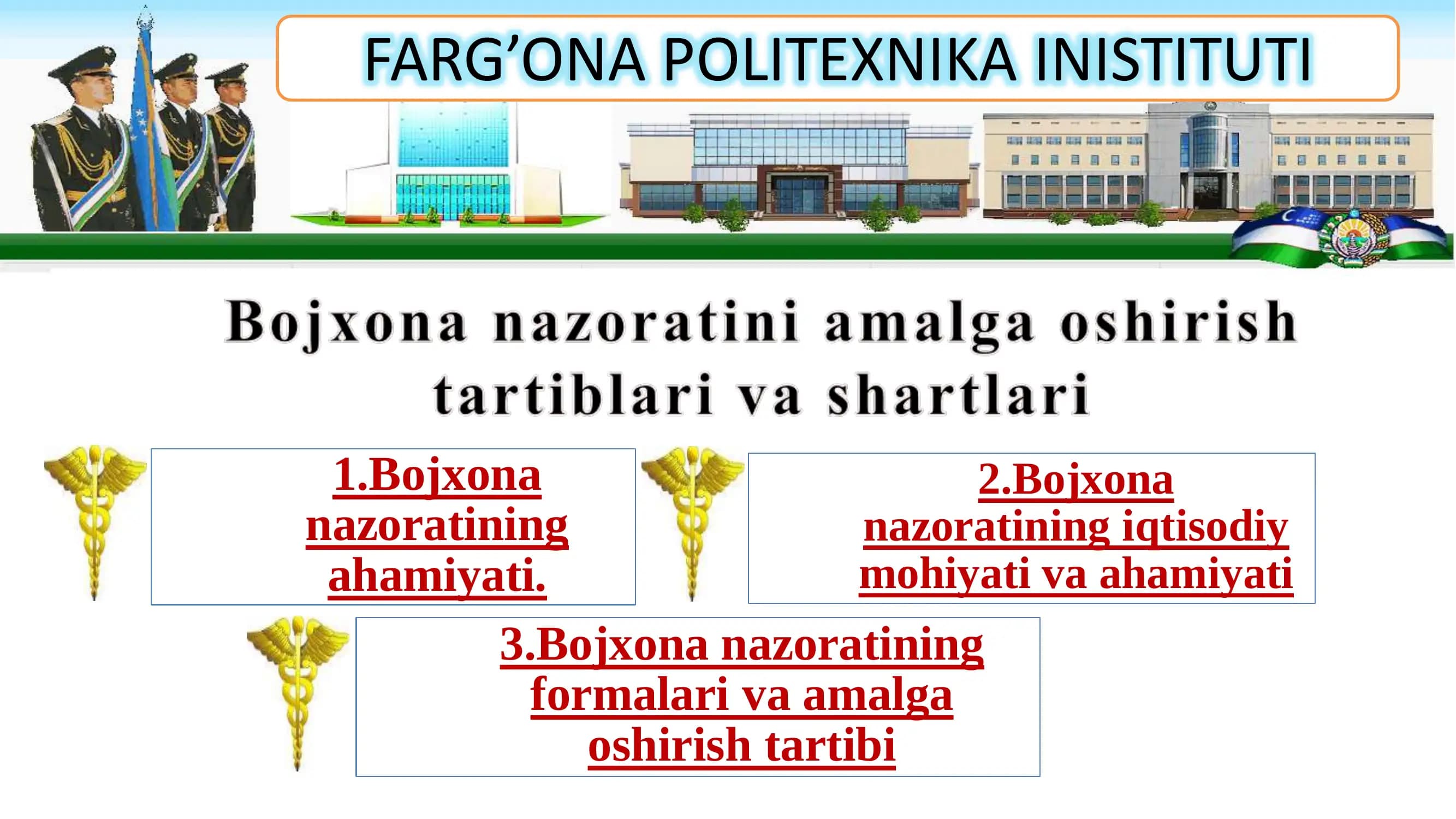 FARG’ONA POLITEXNIKA INISTITUTI

Bojxona nazoratini amalga oshirish tartiblari va shartlari

1.Bojxona nazoratining ahamiyati.

2.Bojxona nazoratining iqtisodiy mohiyati va ahamiyati

3.Bojxona nazoratining formalari va amalga oshirish tartibi